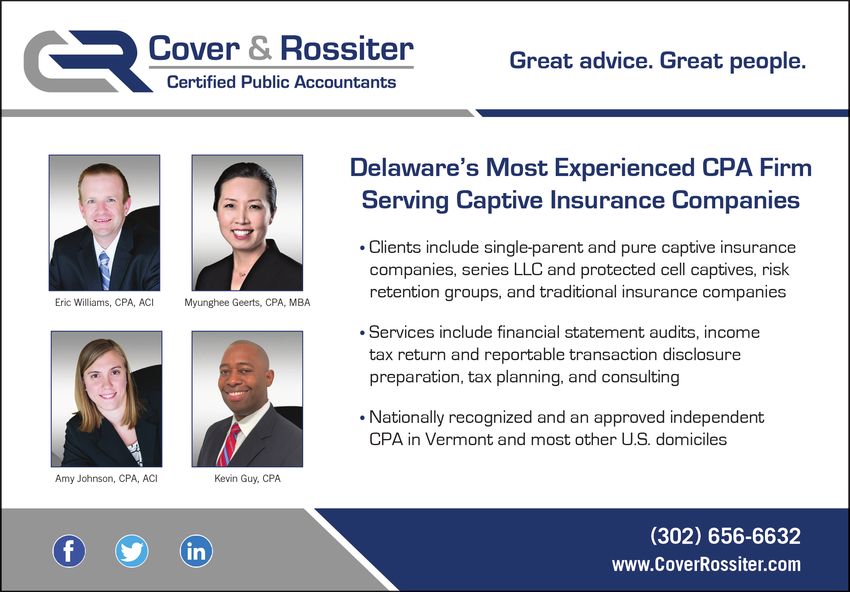 Cover & Rossiter
Certified Public Accountants

Great advice. Great people.

Eric Williams, CPA, ACI

Myunghee Geerts, CPA, MBA

Amy Johnson, CPA, ACI

Kevin Guy, CPA

Delaware's Most Experienced CPA Firm Serving Captive Insurance Companies

• Clients include single-parent and pure captive insurance companies, series LLC and protected cell captives, risk retention groups, and traditional insurance companies

• Services include financial statement audits, income tax return and reportable transaction disclosure preparation, tax planning, and consulting

• Nationally recognized and an approved independent CPA in Vermont and most other U.S. domiciles

f

in

(302) 656-6632
www.CoverRossiter.com